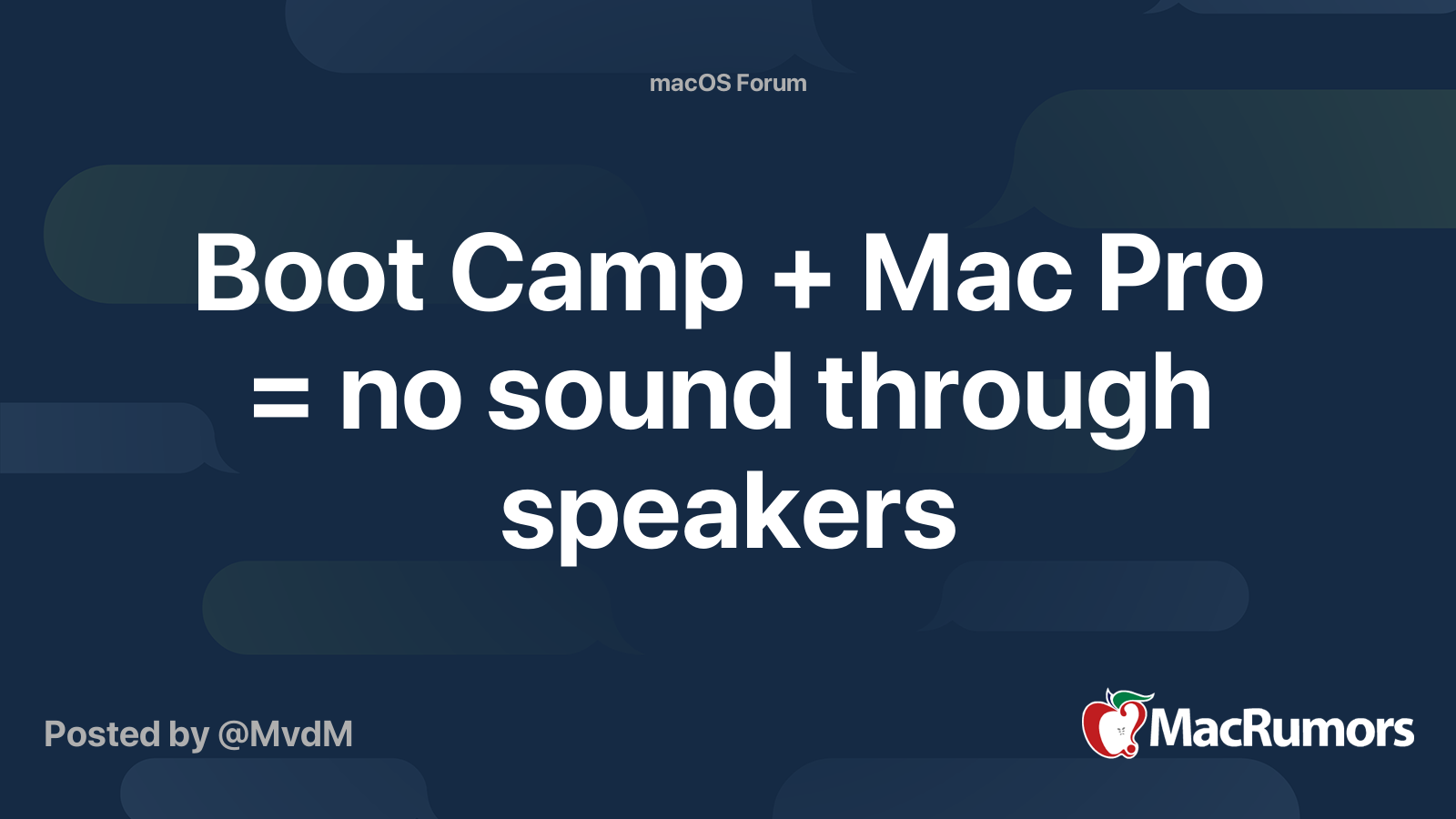 macOS Forum

Boot Camp + Mac Pro = no sound through speakers

Posted by @MvdM

MacRumors